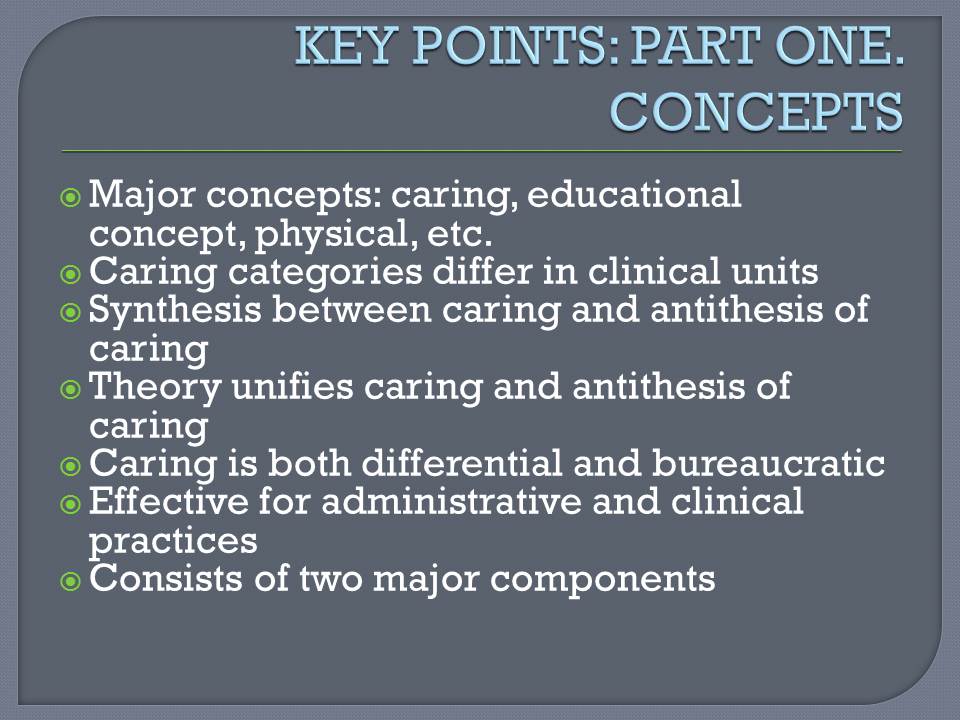 KEY POINTS: PART ONE. CONCEPTS

Major concepts: caring, educational concept, physical, etc.
Caring categories differ in clinical units
Synthesis between caring and antithesis of caring
Theory unifies caring and antithesis of caring
Caring is both differential and bureaucratic
Effective for administrative and clinical practices
Consists of two major components